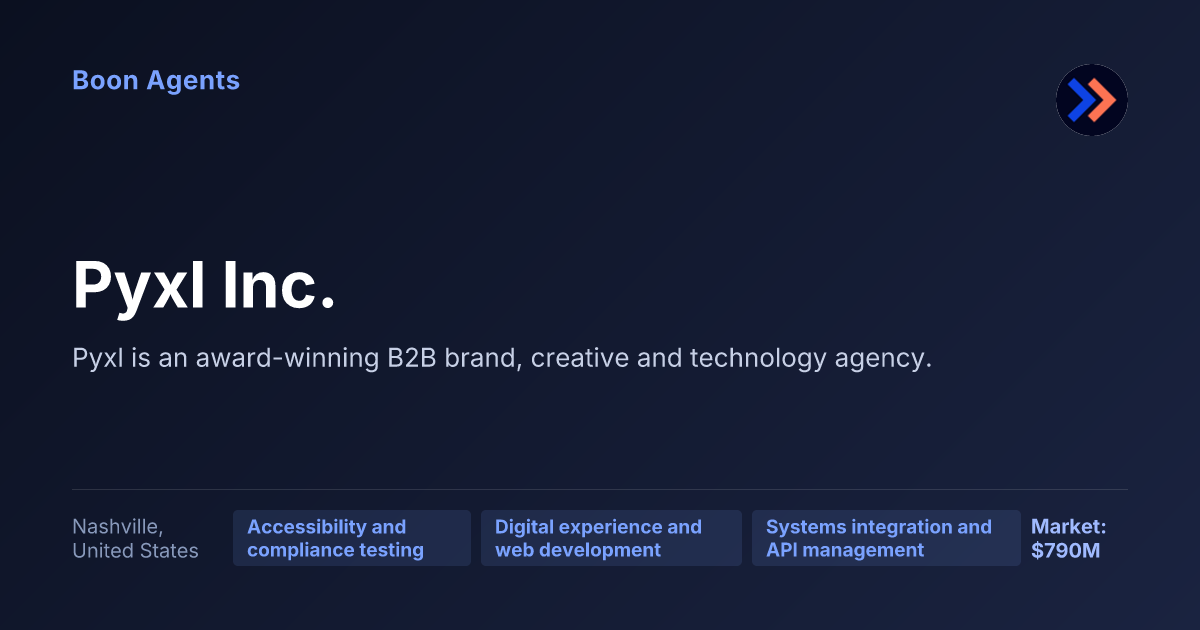 Boon Agents

Pyxl Inc.

Pyxl is an award-winning B2B brand, creative and technology agency.

Nashville, United States

Accessibility and compliance testing

Digital experience and web development

Systems integration and API management

Market: $790M